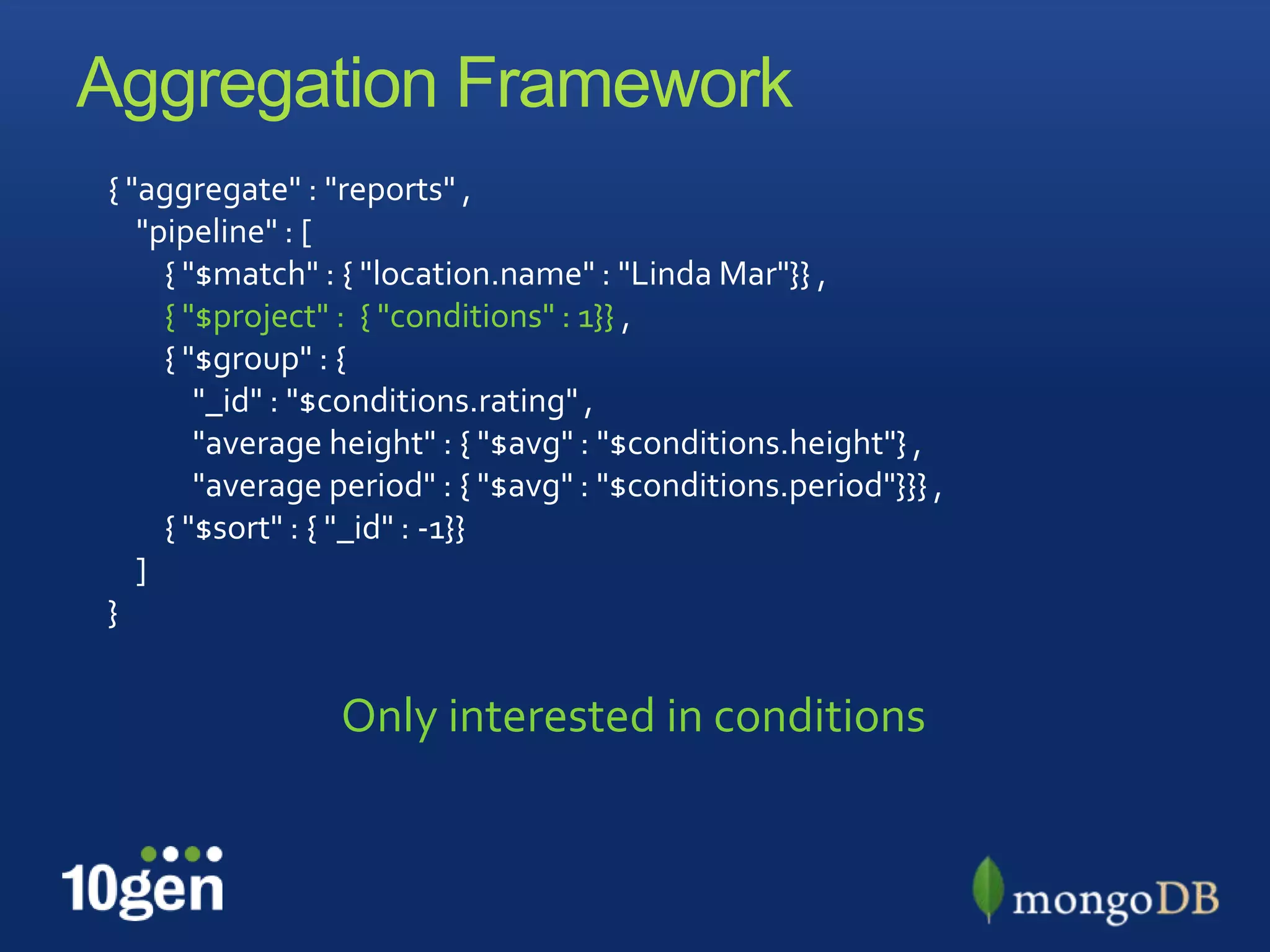 Aggregation Framework

{ "aggregate" : "reports" ,
"pipeline" : [
{ "$match" : { "location.name" : "Linda Mar"}} ,
{ "$project" : { "conditions" : 1}} ,
{ "$group" : {
"_id" : "$conditions.rating" ,
"average height" : { "$avg" : "$conditions.height"} ,
"average period" : { "$avg" : "$conditions.period"}}} ,
{ "$sort" : { "_id" : -1}}
]
}

Only interested in conditions

10gen

mongoDB